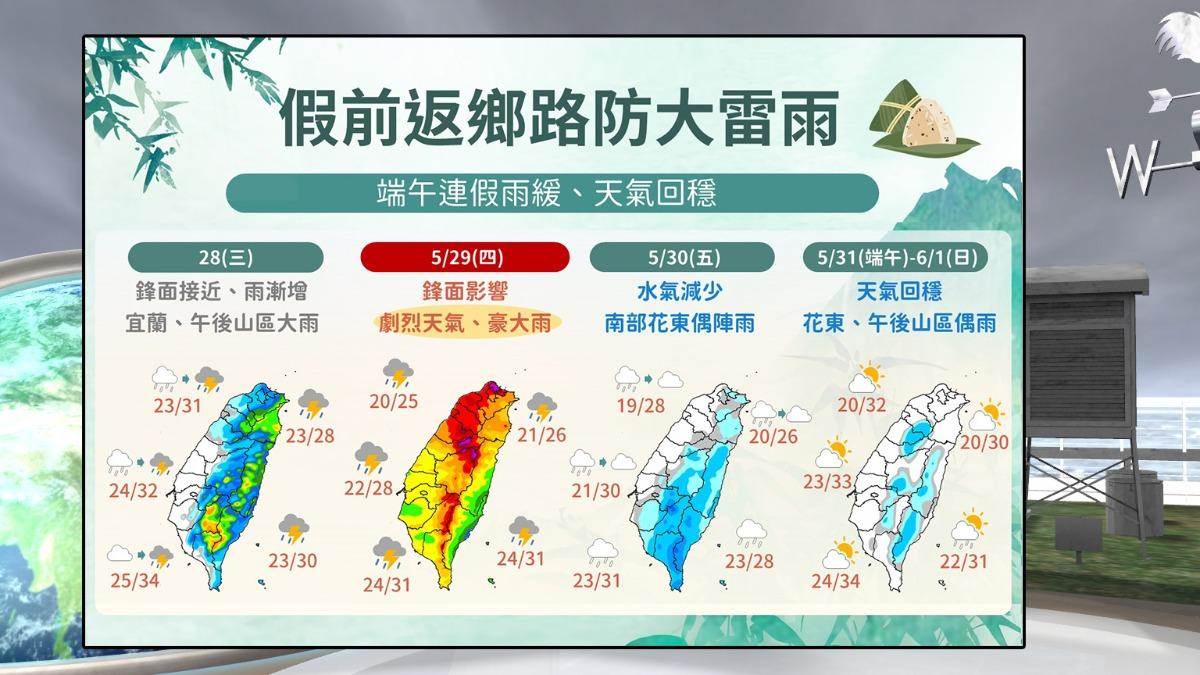 假前返鄉路防大雷雨

端午連假雨緩、天氣回穩

28(三)
鋒面接近、雨漸增
宜蘭、午後山區大雨
23/31
23/28
24/32
23/30
25/34

5/29(四)
鋒面影響
劇烈天氣、豪大雨
20/25
21/26
22/28
24/31
24/31

5/30(五)
水氣減少
南部花東偶陣雨
19/28
20/26
21/30
23/28
23/31

5/31(端午)-6/1(日)
天氣回穩
花東、午後山區偶雨
20/32
20/30
23/33
22/31
24/34

W